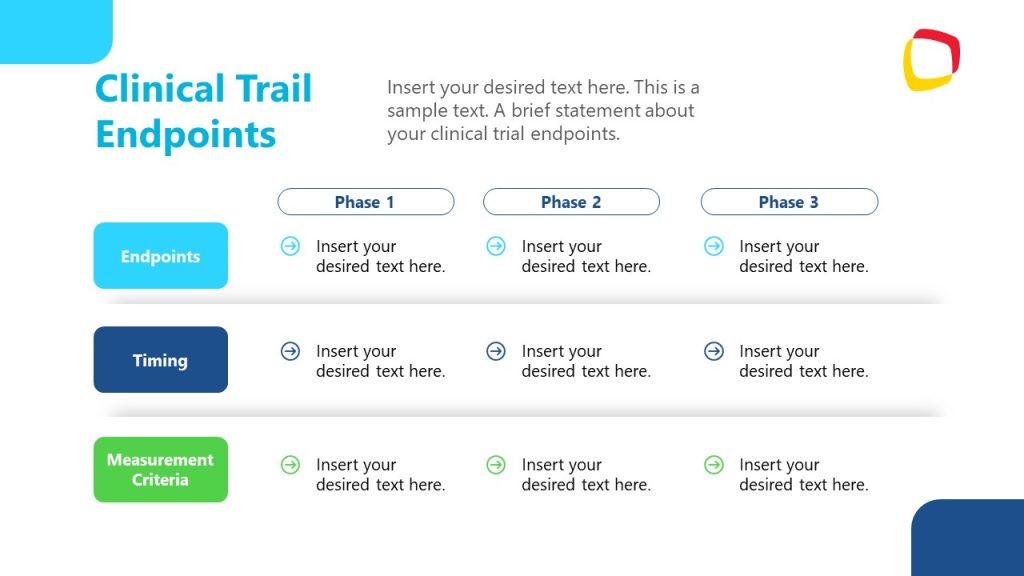 Clinical Trail Endpoints

Insert your desired text here. This is a sample text. A brief statement about your clinical trial endpoints.

| | Phase 1 | Phase 2 | Phase 3 |
|---|---|---|---|
| Endpoints | Insert your desired text here. | Insert your desired text here. | Insert your desired text here. |
| Timing | Insert your desired text here. | Insert your desired text here. | Insert your desired text here. |
| Measurement Criteria | Insert your desired text here. | Insert your desired text here. | Insert your desired text here. |